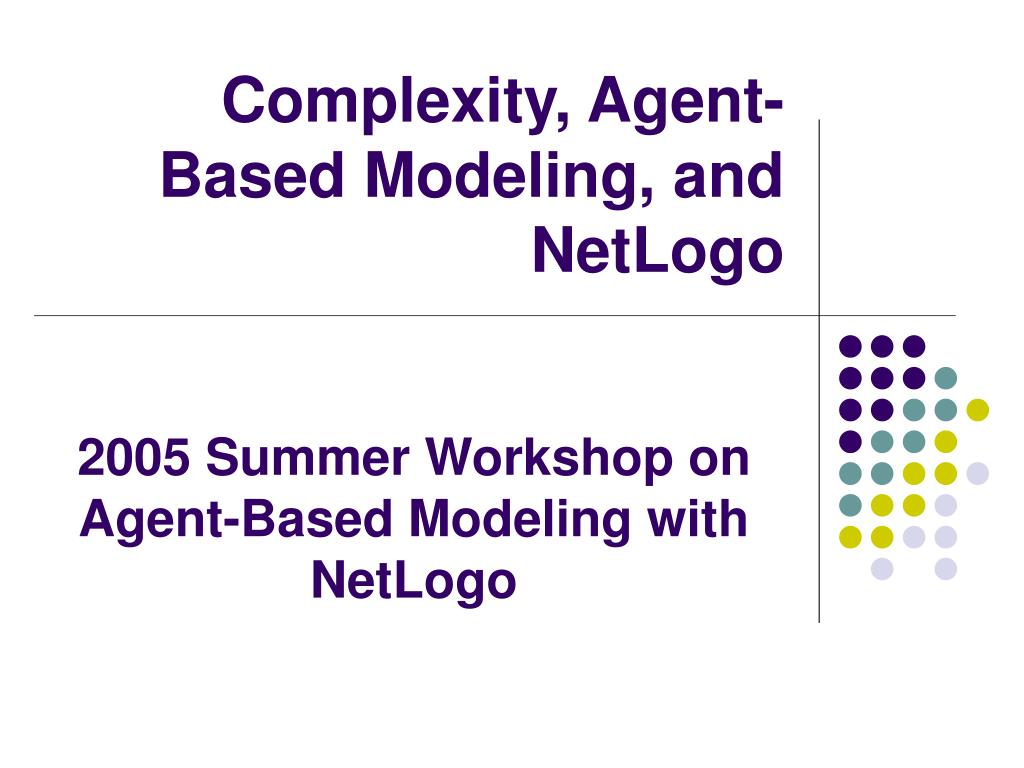 Complexity, Agent-Based Modeling, and NetLogo

2005 Summer Workshop on Agent-Based Modeling with NetLogo